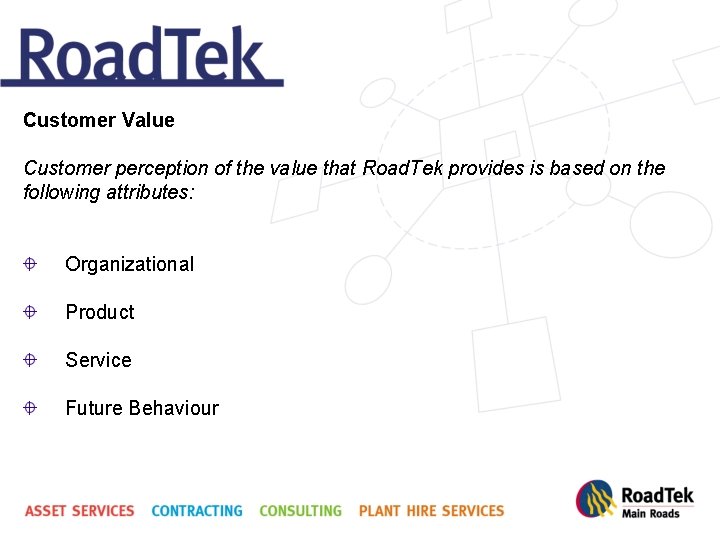 RoadTek

Customer Value

Customer perception of the value that RoadTek provides is based on the following attributes:

Organizational

Product

Service

Future Behaviour

ASSET SERVICES CONTRACTING CONSULTING PLANT HIRE SERVICES

RoadTek
Main Roads